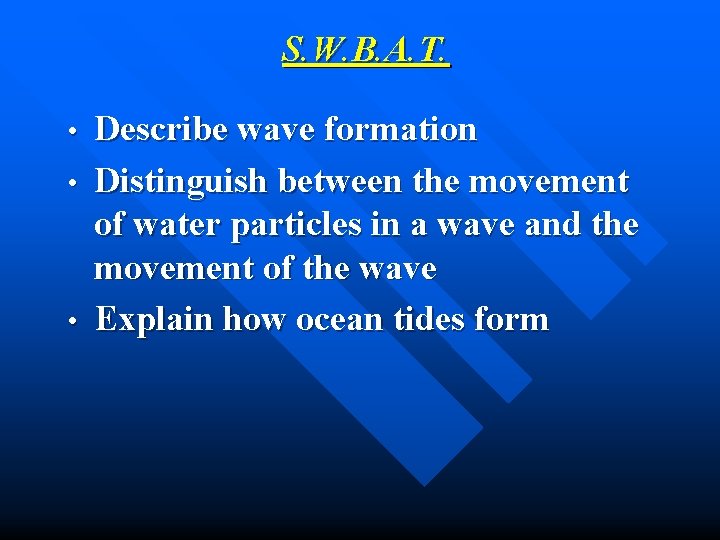 S.W.B.A.T.

• Describe wave formation
• Distinguish between the movement of water particles in a wave and the movement of the wave
• Explain how ocean tides form